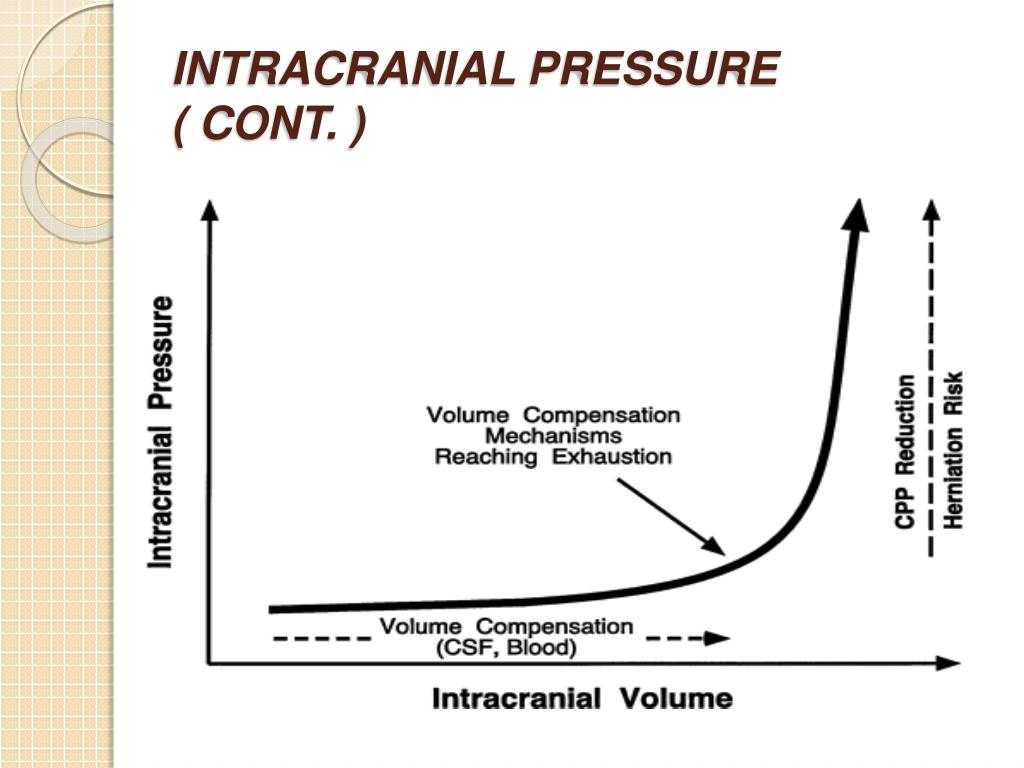 INTRACRANIAL PRESSURE ( CONT. )

Intracranial Pressure

Volume Compensation Mechanisms Reaching Exhaustion

CPP Reduction

Herniation Risk

Volume Compensation (CSF, Blood)

Intracranial Volume